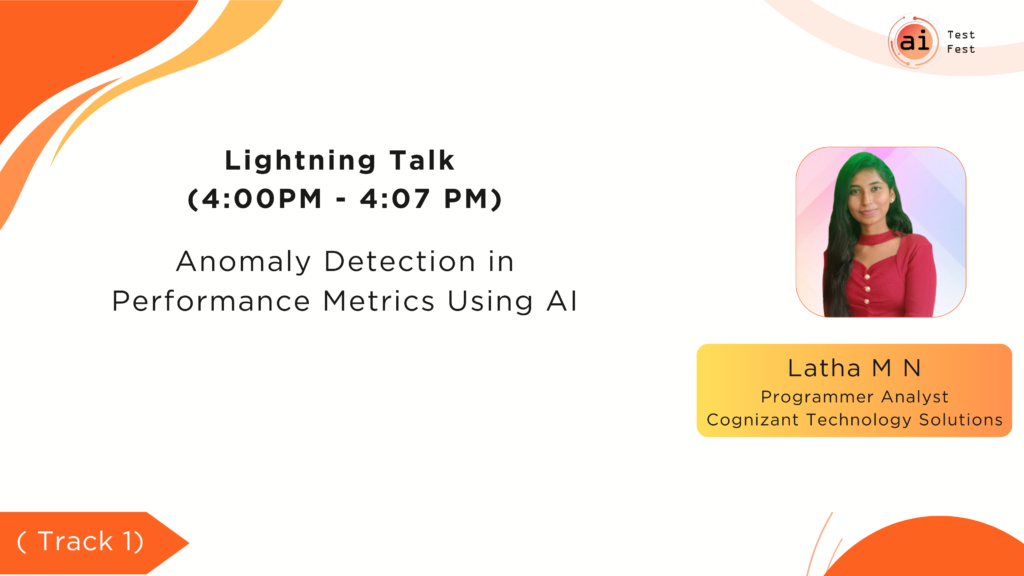 ai Test Fest

Lightning Talk
(4:00PM - 4:07 PM)

Anomaly Detection in Performance Metrics Using AI

Latha M N
Programmer Analyst
Cognizant Technology Solutions

( Track 1)